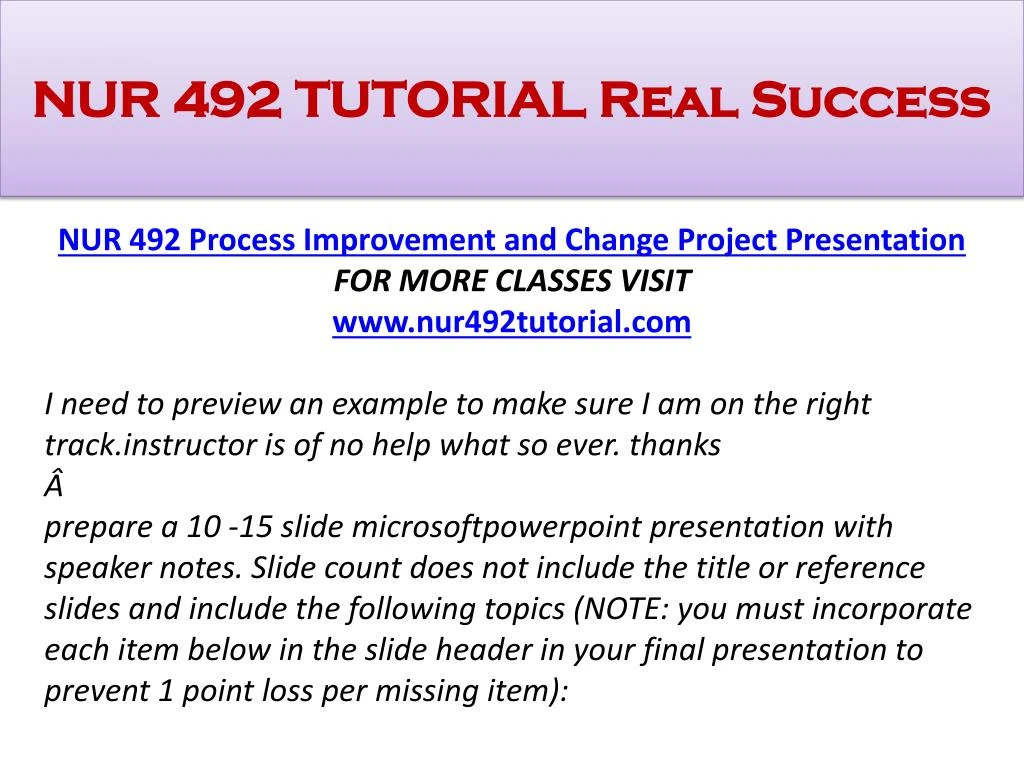 NUR 492 TUTORIAL Real Success

NUR 492 Process Improvement and Change Project Presentation
FOR MORE CLASSES VISIT
www.nur492tutorial.com

I need to preview an example to make sure I am on the right track.instructor is of no help what so ever. thanks
Â
prepare a 10 -15 slide microsoftpowerpoint presentation with speaker notes. Slide count does not include the title or reference slides and include the following topics (NOTE: you must incorporate each item below in the slide header in your final presentation to prevent 1 point loss per missing item):